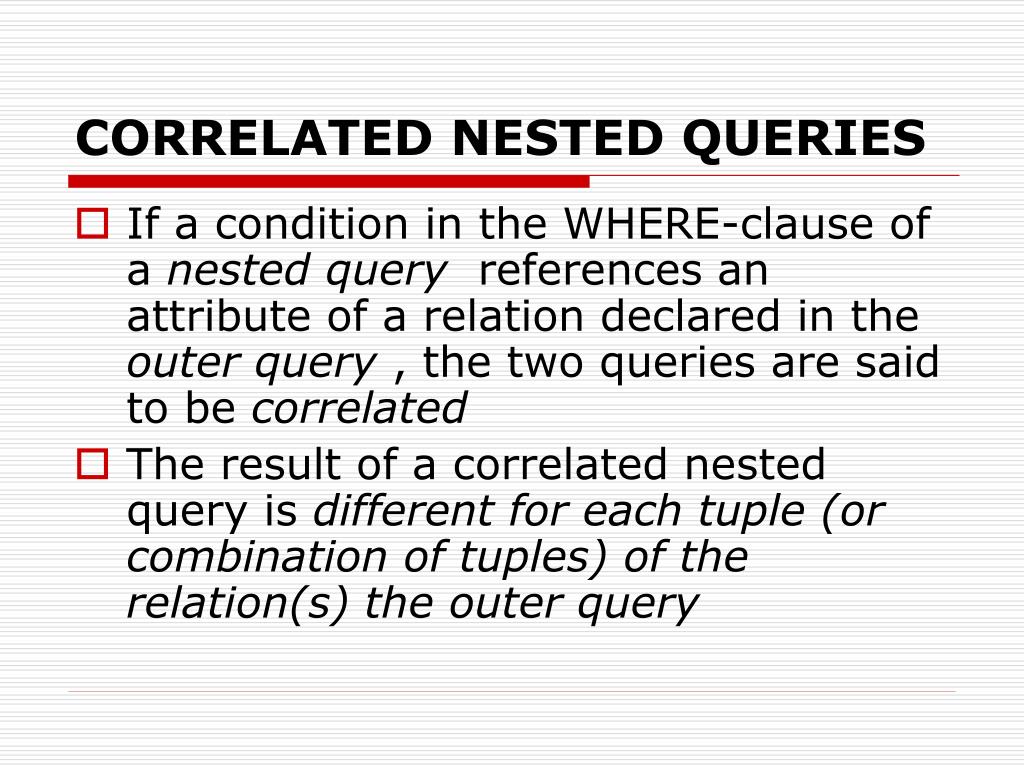 CORRELATED NESTED QUERIES

If a condition in the WHERE-clause of a nested query references an attribute of a relation declared in the outer query , the two queries are said to be correlated

The result of a correlated nested query is different for each tuple (or combination of tuples) of the relation(s) the outer query